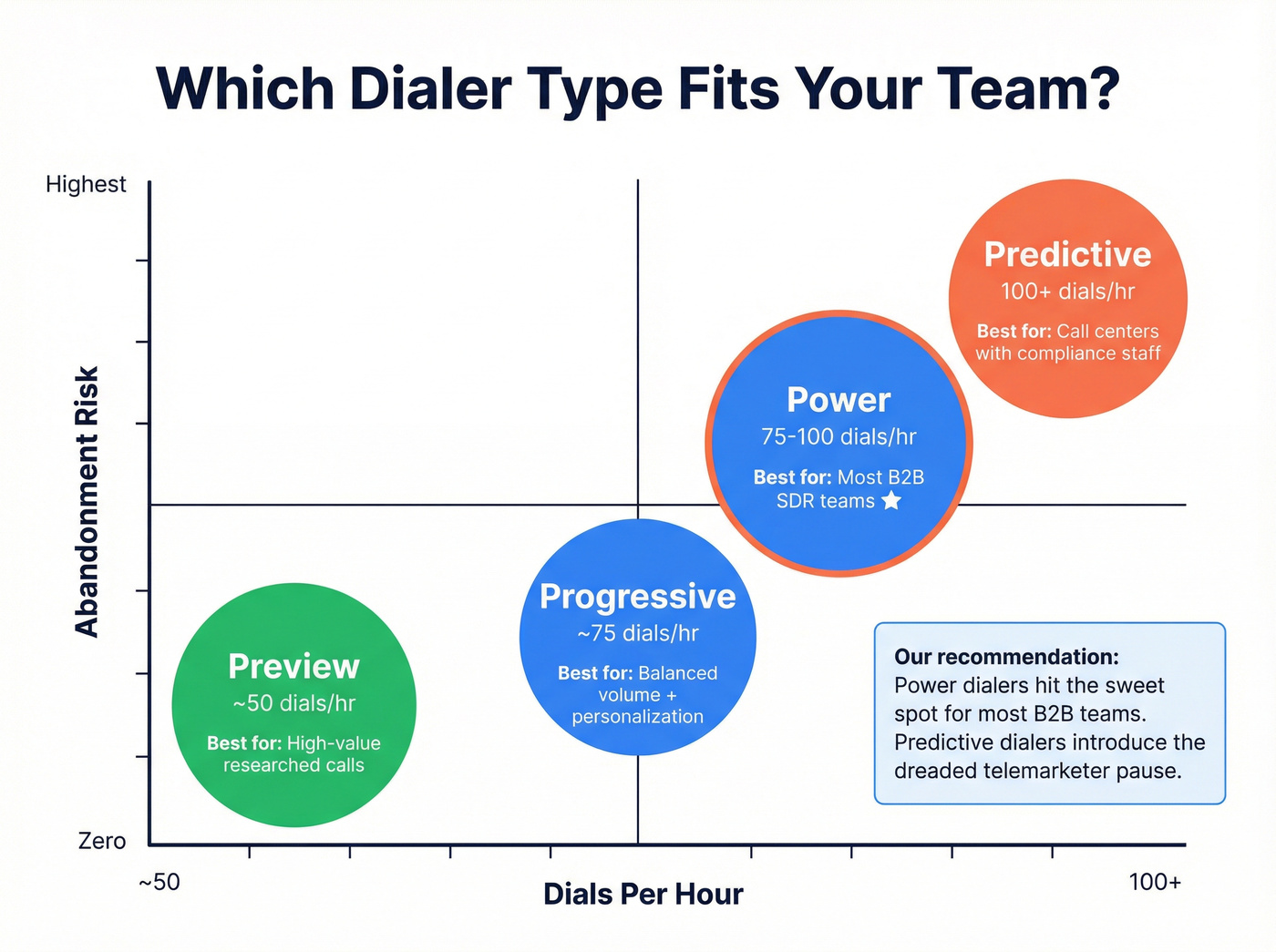 Which Dialer Type Fits Your Team?

Highest

Abandonment Risk

Zero

Predictive
100+ dials/hr
Best for: Call centers with compliance staff

Power
75-100 dials/hr
Best for: Most B2B SDR teams ★

Progressive
~75 dials/hr
Best for: Balanced volume + personalization

Preview
~50 dials/hr
Best for: High-value researched calls

Our recommendation:
Power dialers hit the sweet spot for most B2B teams. Predictive dialers introduce the dreaded telemarketer pause.

~50

Dials Per Hour

100+